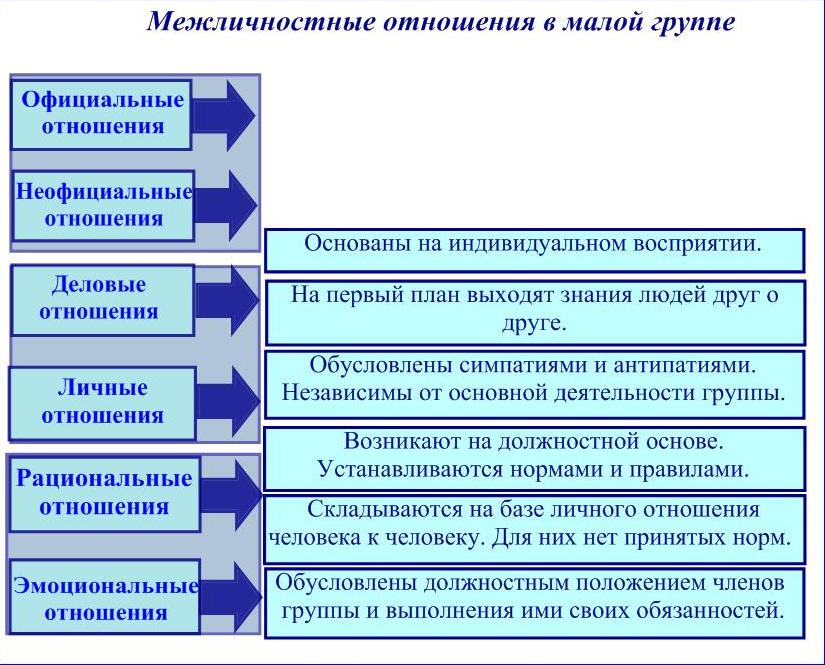 Межличностные отношения в малой группе

Официальные отношения

Неофициальные отношения

Деловые отношения

Личные отношения

Рациональные отношения

Эмоциональные отношения

Основаны на индивидуальном восприятии.

На первый план выходят знания людей друг о друге.

Обусловлены симпатиями и антипатиями. Независимы от основной деятельности группы.

Возникают на должностной основе. Устанавливаются нормами и правилами.

Складываются на базе личного отношения человека к человеку. Для них нет принятых норм.

Обусловлены должностным положением членов группы и выполнения ими своих обязанностей.